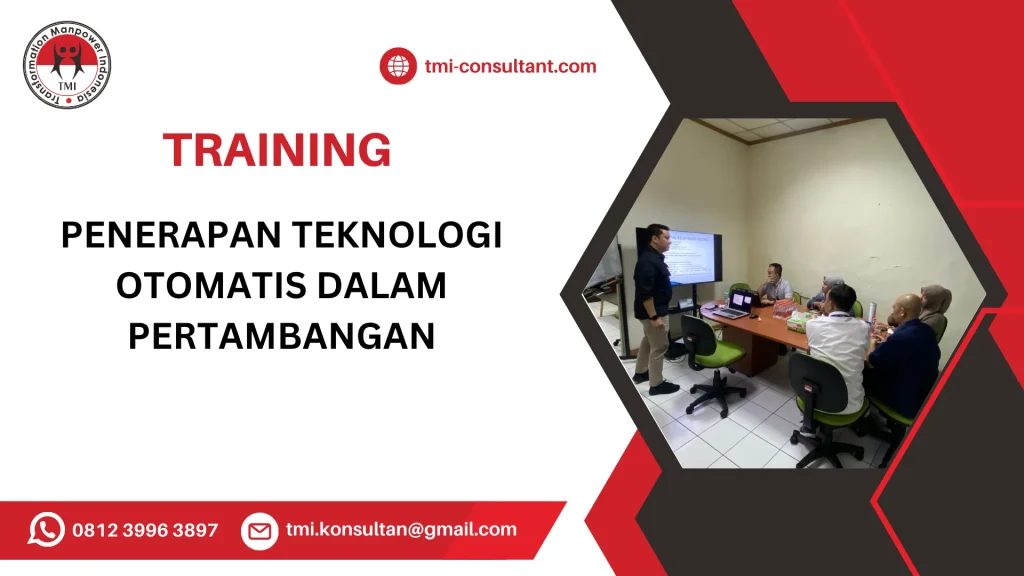 Transformation Manpower Indonesia
TMI

tmi-consultant.com

TRAINING

PENERAPAN TEKNOLOGI OTOMATIS DALAM PERTAMBANGAN

0812 3996 3897

tmi.konsultan@gmail.com